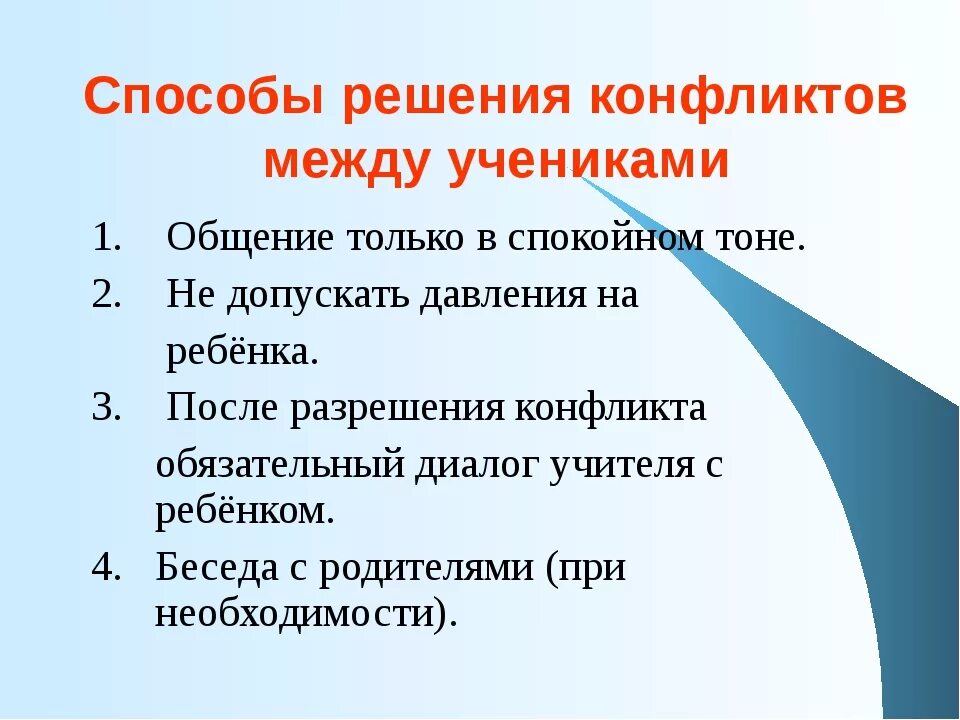 Способы решения конфликтов между учениками

1. Общение только в спокойном тоне.
2. Не допускать давления на ребёнка.
3. После разрешения конфликта обязательный диалог учителя с ребёнком.
4. Беседа с родителями (при необходимости).